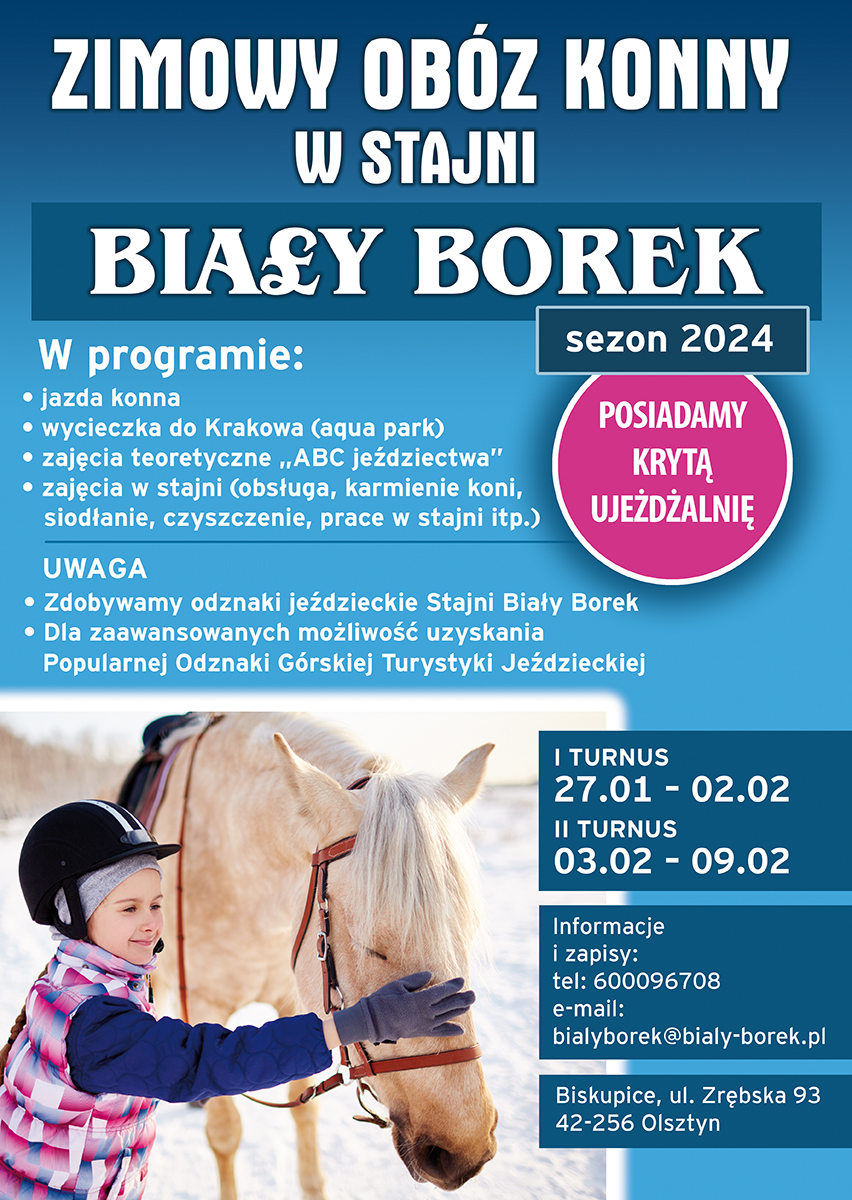 ZIMOWY OBÓZ KONNY
W STAJNI

BIAŁY BOREK

sezon 2024

W programie:
• jazda konna
• wycieczka do Krakowa (aqua park)
• zajęcia teoretyczne „ABC jeździectwa"
• zajęcia w stajni (obsługa, karmienie koni, siodłanie, czyszczenie, prace w stajni itp.)

POSIADAMY KRYTĄ UJEŻDŻALNIĘ

UWAGA
• Zdobywamy odznaki jeździeckie Stajni Biały Borek
• Dla zaawansowanych możliwość uzyskania Popularnej Odznaki Górskiej Turystyki Jeździeckiej

I TURNUS
27.01 - 02.02
II TURNUS
03.02 - 09.02

Informacje
i zapisy:
tel: 600096708
e-mail:
bialyborek@bialy-borek.pl

Biskupice, ul. Zrębska 93
42-256 Olsztyn